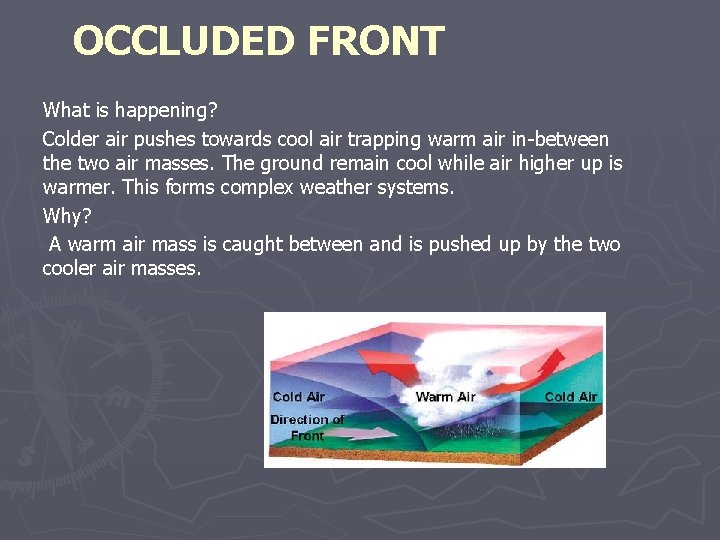 OCCLUDED FRONT

What is happening?

Colder air pushes towards cool air trapping warm air in-between the two air masses. The ground remain cool while air higher up is warmer. This forms complex weather systems.

Why?

A warm air mass is caught between and is pushed up by the two cooler air masses.

Cold Air
Warm Air
Cold Air
Direction of Front